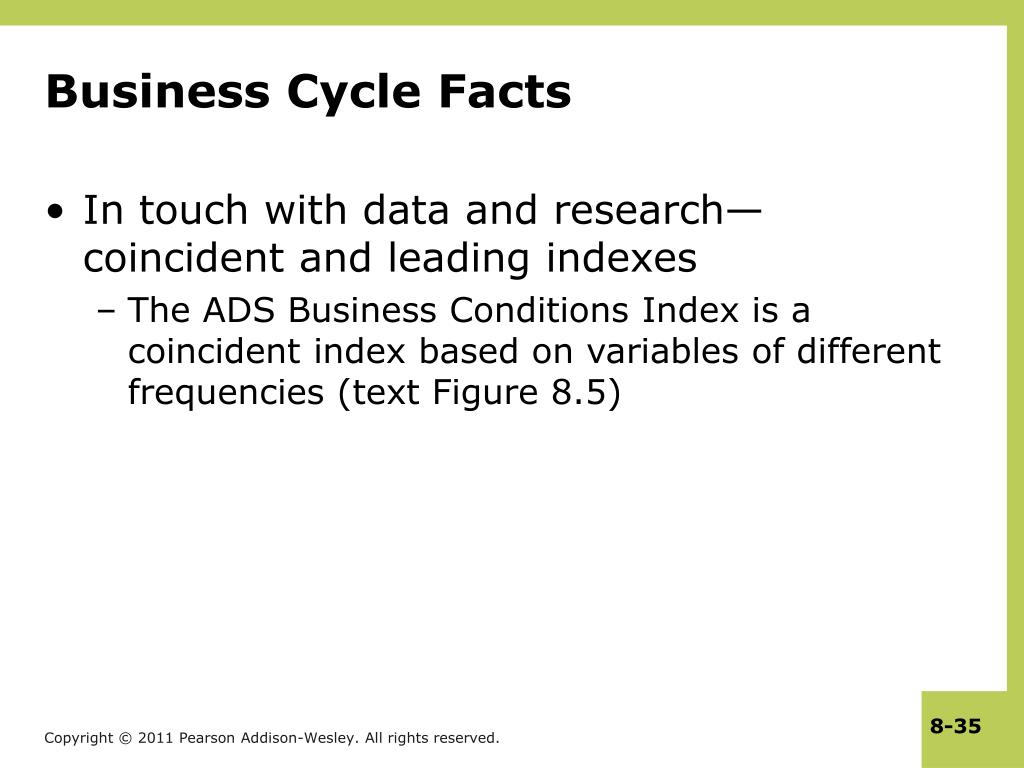 Business Cycle Facts

• In touch with data and research—coincident and leading indexes

– The ADS Business Conditions Index is a coincident index based on variables of different frequencies (text Figure 8.5)

Copyright © 2011 Pearson Addison-Wesley. All rights reserved.

8-35